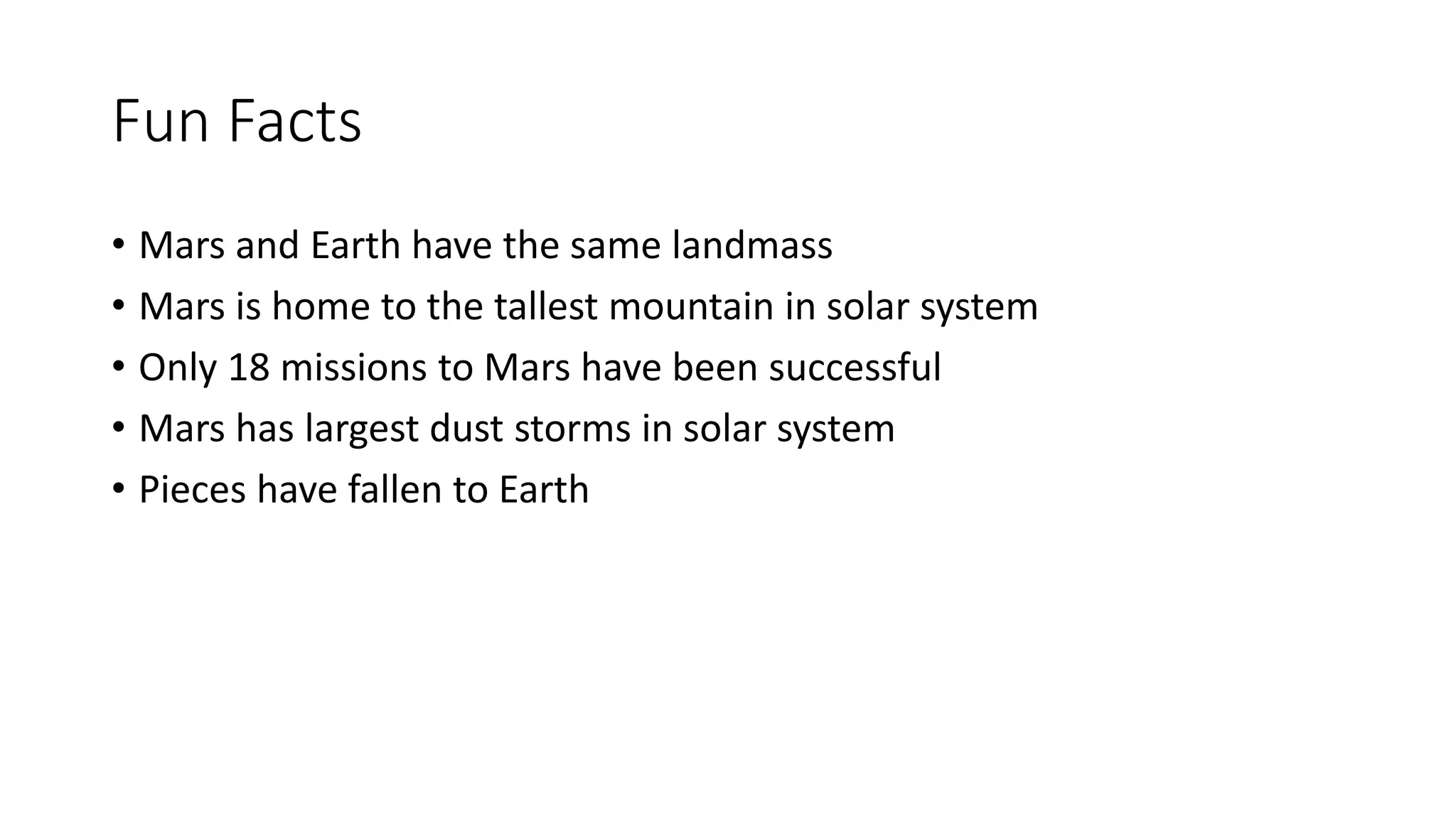 Fun Facts

• Mars and Earth have the same landmass
• Mars is home to the tallest mountain in solar system
• Only 18 missions to Mars have been successful
• Mars has largest dust storms in solar system
• Pieces have fallen to Earth